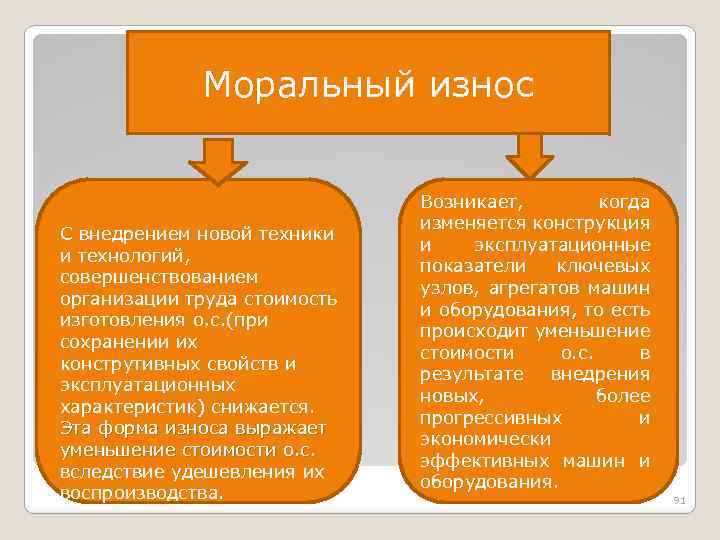 Моральный износ

С внедрением новой техники и технологий, совершенствованием организации труда стоимость изготовления о.с.(при сохранении их конструтивных свойств и эксплуатационных характеристик) снижается. Эта форма износа выражает уменьшение стоимости о.с. вследствие удешевления их воспроизводства.

Возникает, когда изменяется конструкция и эксплуатационные показатели ключевых узлов, агрегатов машин и оборудования, то есть происходит уменьшение стоимости о.с. в результате внедрения новых, более прогрессивных и экономически эффективных машин и оборудования.

91